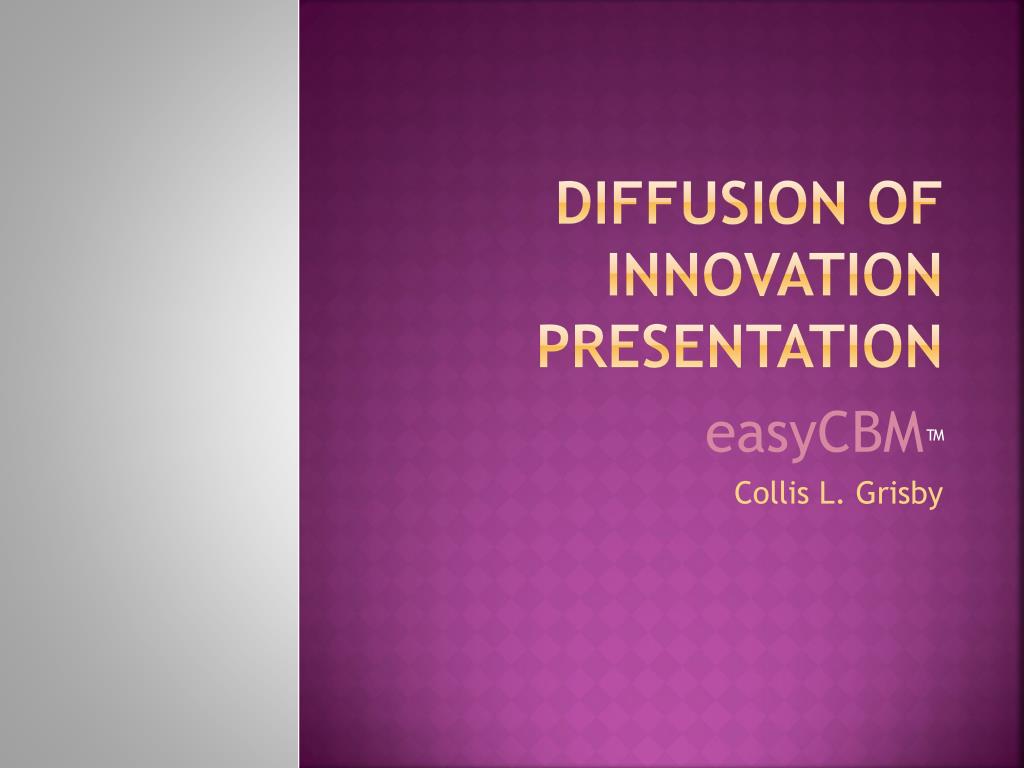 DIFFUSION OF INNOVATION PRESENTATION

easyCBM™

Collis L. Grisby